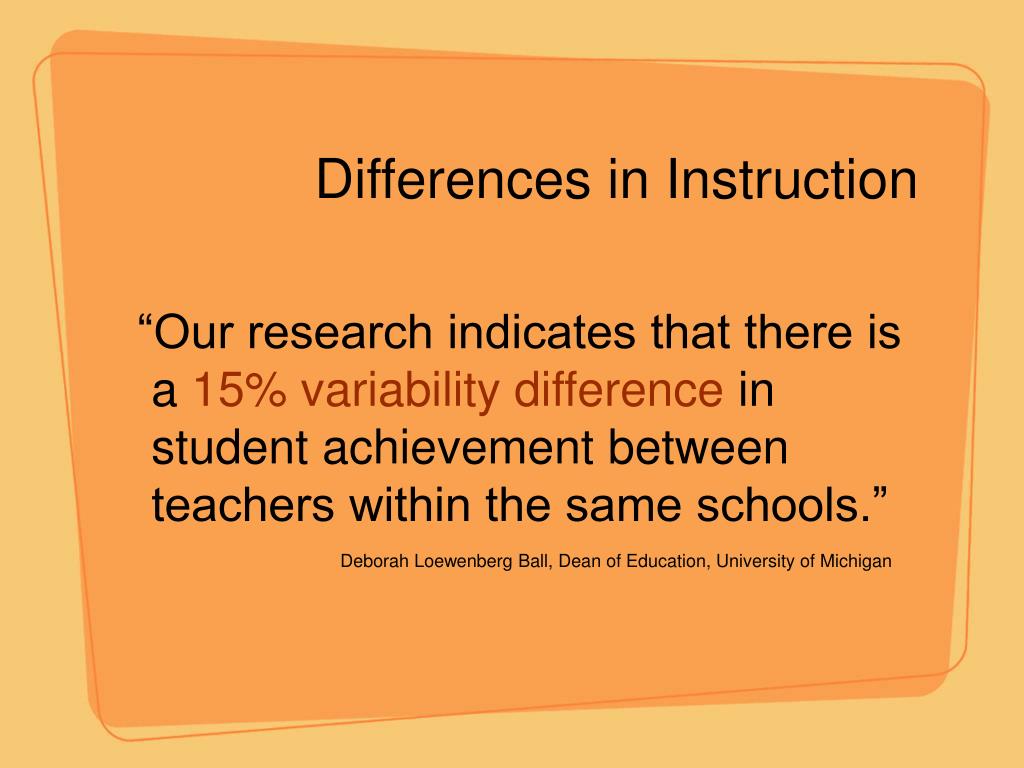 Differences in Instruction

“Our research indicates that there is a 15% variability difference in student achievement between teachers within the same schools.”

Deborah Loewenberg Ball, Dean of Education, University of Michigan